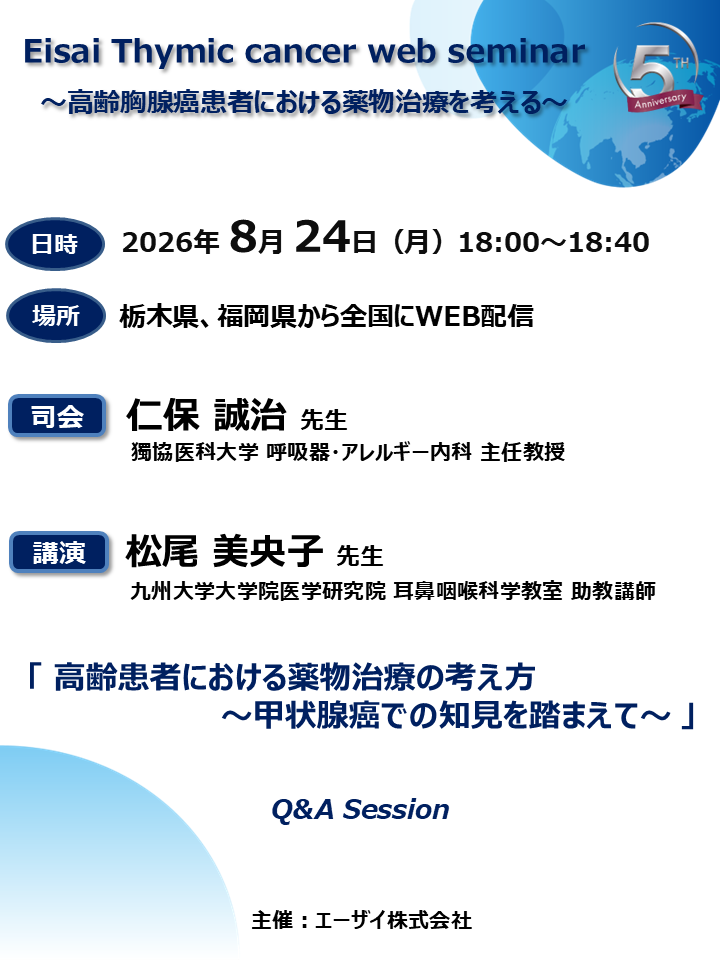 Eisai Thymic cancer web seminar
～高齢胸腺癌患者における薬物治療を考える～

5TH
Anniversary

日時 2026年 8月 24日（月）18:00～18:40

場所 栃木県、福岡県から全国にWEB配信

司会 仁保 誠治 先生
獨協医科大学 呼吸器･アレルギー内科 主任教授

講演 松尾 美央子 先生
九州大学大学院医学研究院 耳鼻咽喉科学教室 助教講師

「 高齢患者における薬物治療の考え方
～甲状腺癌での知見を踏まえて～ 」

Q&A Session

主催：エーザイ株式会社